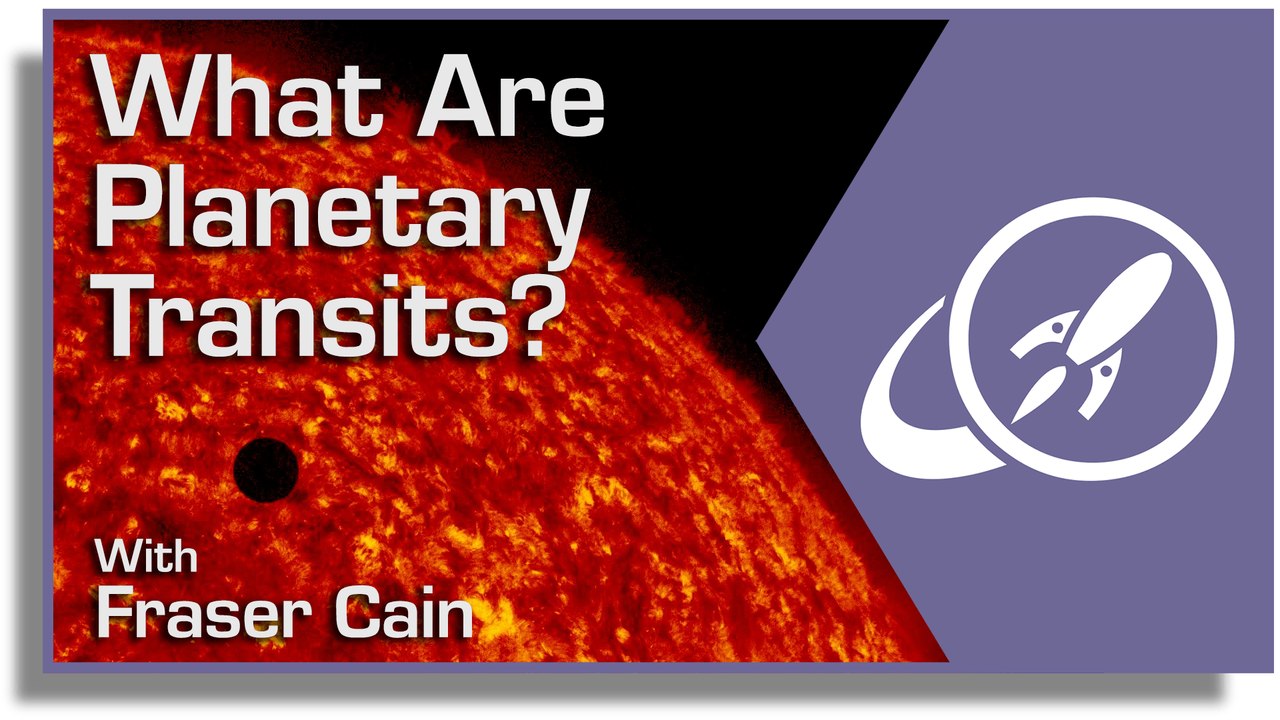 What Are Planetary Transits?

With
Fraser Cain